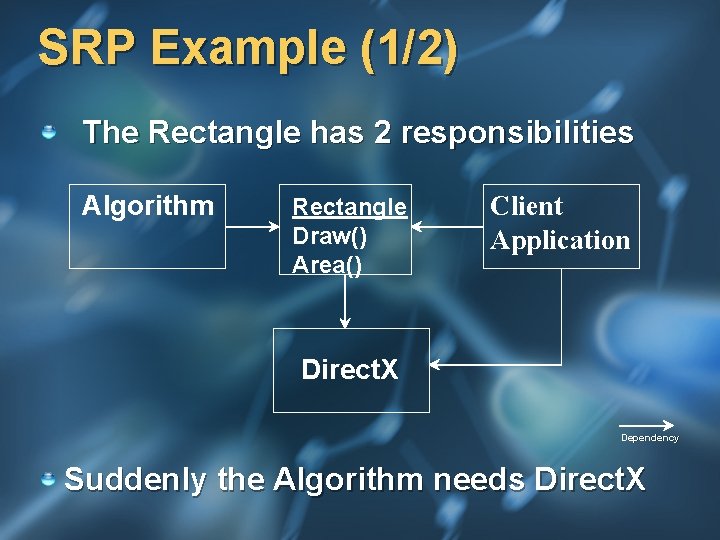 SRP Example (1/2)

The Rectangle has 2 responsibilities

Algorithm

Rectangle
Draw()
Area()

Client Application

DirectX

Dependency

Suddenly the Algorithm needs DirectX